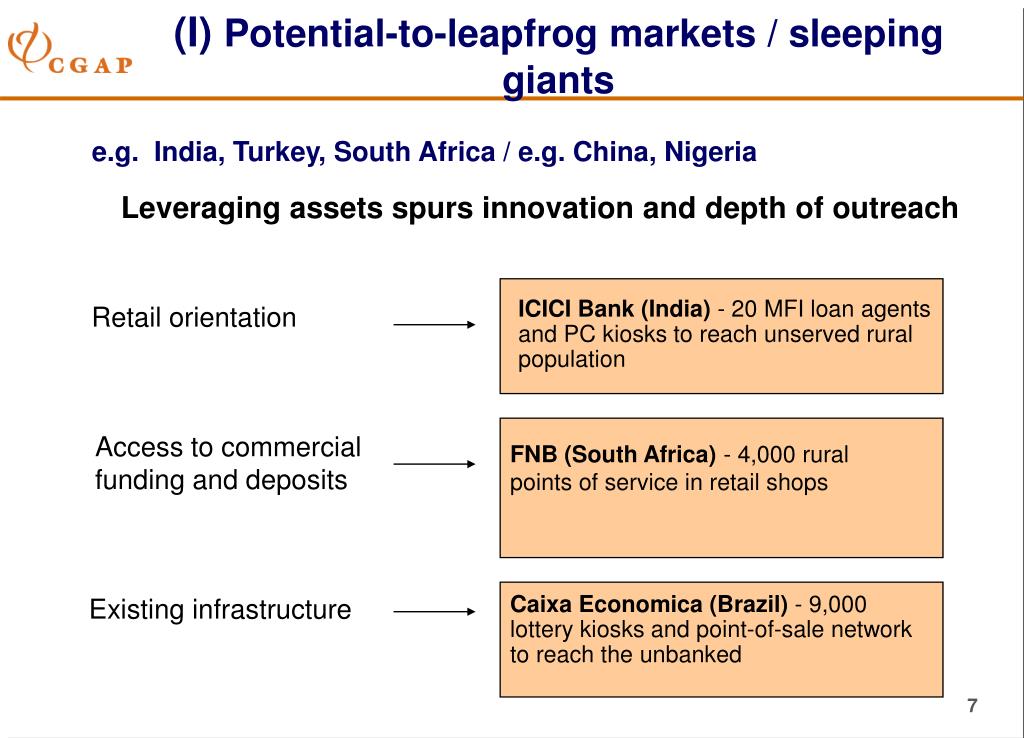 CGAP

(I) Potential-to-leapfrog markets / sleeping giants

e.g. India, Turkey, South Africa / e.g. China, Nigeria

Leveraging assets spurs innovation and depth of outreach

Retail orientation

ICICI Bank (India) - 20 MFI loan agents and PC kiosks to reach unserved rural population

Access to commercial funding and deposits

FNB (South Africa) - 4,000 rural points of service in retail shops

Existing infrastructure

Caixa Economica (Brazil) - 9,000 lottery kiosks and point-of-sale network to reach the unbanked

7